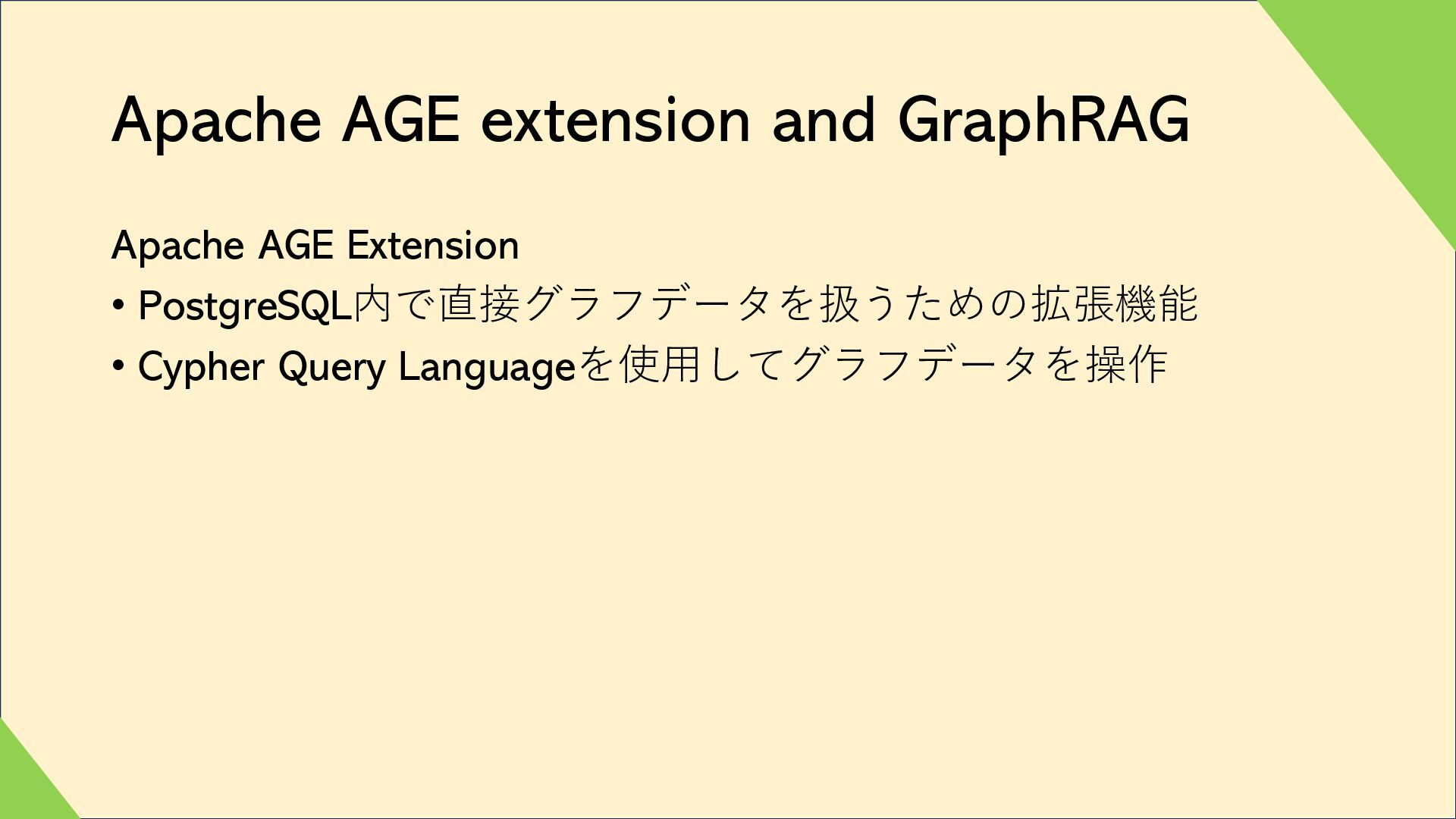 Apache AGE extension and GraphRAG

Apache AGE Extension

• PostgreSQL内で直接グラフデータを扱うための拡張機能
• Cypher Query Languageを使用してグラフデータを操作